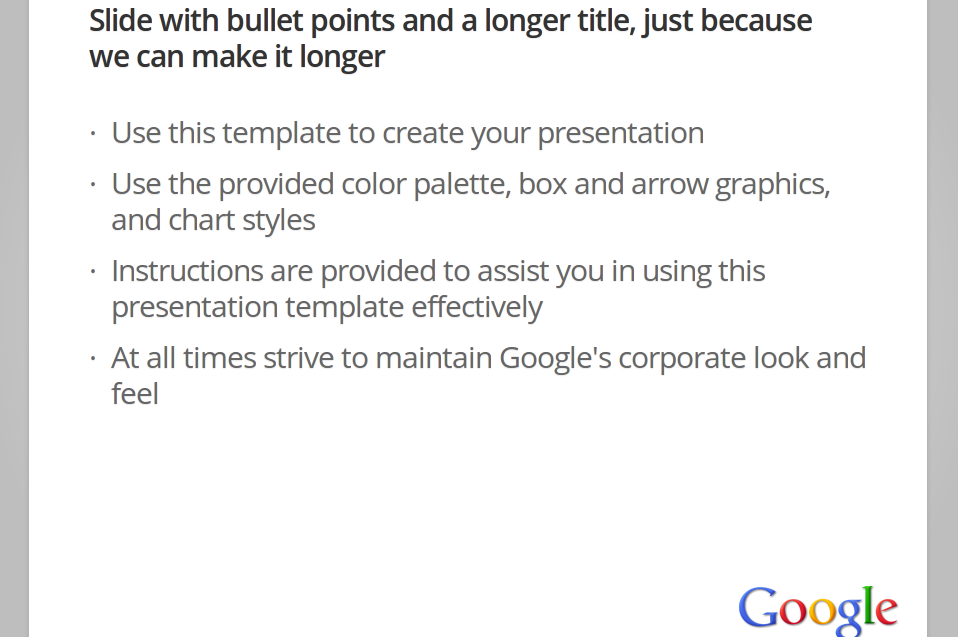 Slide with bullet points and a longer title, just because we can make it longer

· Use this template to create your presentation

· Use the provided color palette, box and arrow graphics, and chart styles

· Instructions are provided to assist you in using this presentation template effectively

· At all times strive to maintain Google's corporate look and feel

Google